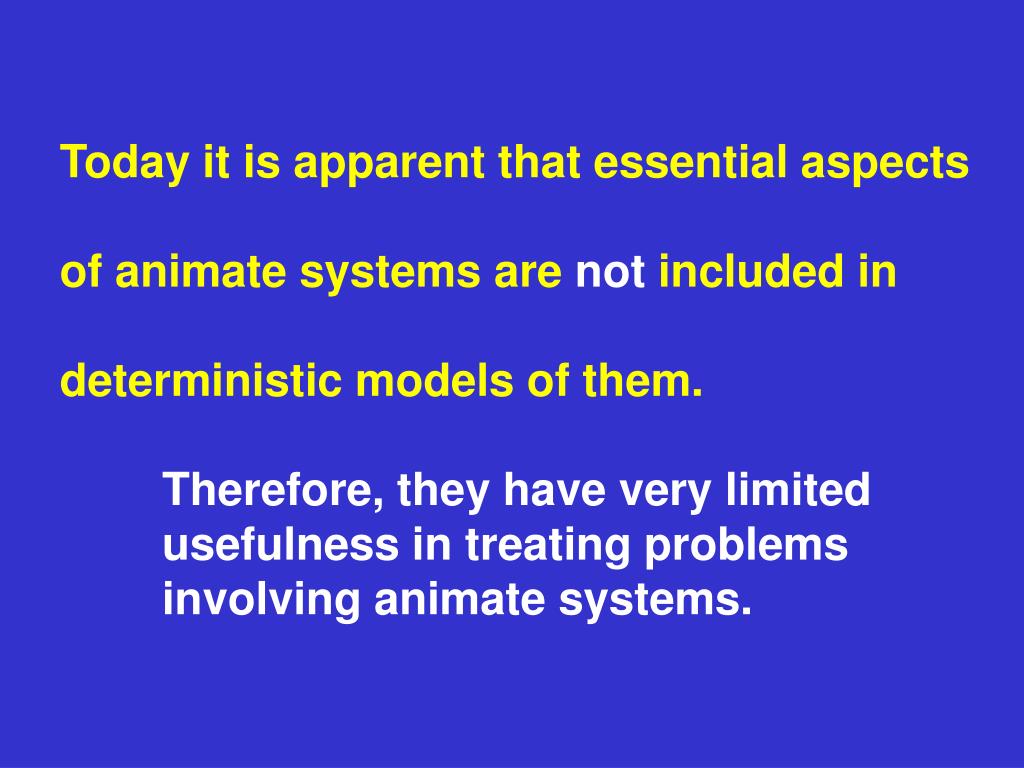 Today it is apparent that essential aspects of animate systems are not included in deterministic models of them.

Therefore, they have very limited usefulness in treating problems involving animate systems.